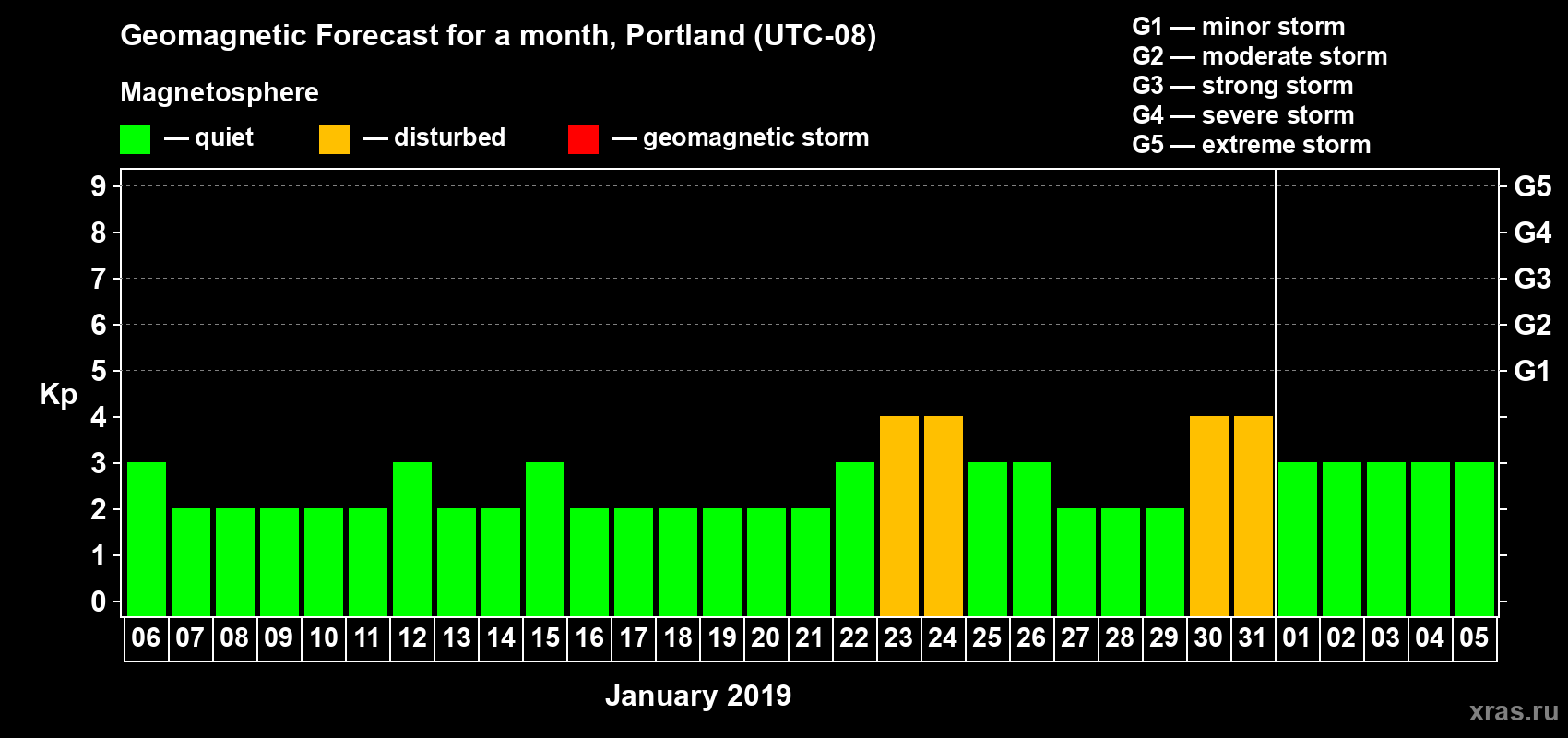 Geomagnetic Forecast for a month, Portland (UTC-08)

Magnetosphere

— quiet — disturbed — geomagnetic storm

G1 — minor storm
G2 — moderate storm
G3 — strong storm
G4 — severe storm
G5 — extreme storm

Kp

9
8
7
6
5
4
3
2
1
0

G5
G4
G3
G2
G1

06 07 08 09 10 11 12 13 14 15 16 17 18 19 20 21 22 23 24 25 26 27 28 29 30 31 01 02 03 04 05

January 2019

xras.ru